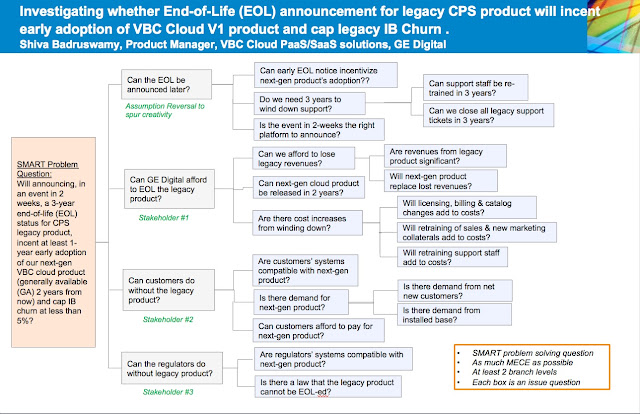 Investigating whether End-of-Life (EOL) announcement for legacy CPS product will incent early adoption of VBC Cloud V1 product and cap legacy IB Churn .
Shiva Badruswamy, Product Manager, VBC Cloud PaaS/SaaS solutions, GE Digital

SMART Problem Question: Will announcing, in an event in 2 weeks, a 3-year end-of-life (EOL) status for CPS legacy product, incent at least 1-year early adoption of our next-gen VBC cloud product (generally available (GA) 2 years from now) and cap IB churn at less than 5%?

Can the EOL be announced later?

Assumption Reversal to spur creativity

Can early EOL notice incentivize next-gen product's adoption??

Do we need 3 years to wind down support?

Can support staff be re-trained in 3 years?

Can we close all legacy support tickets in 3 years?

Is the event in 2-weeks the right platform to announce?

Can GE Digital afford to EOL the legacy product?

Stakeholder #1

Can we afford to lose legacy revenues?

Are revenues from legacy product significant?

Will next-gen product replace lost revenues?

Can next-gen cloud product be released in 2 years?

Are there cost increases from winding down?

Will licensing, billing & catalog changes add to costs?

Will retraining of sales & new marketing collaterals add to costs?

Will retraining support staff add to costs?

Can customers do without the legacy product?

Stakeholder #2

Are customers' systems compatible with next-gen product?

Is there demand for next-gen product?

Is there demand from net new customers?

Is there demand from installed base?

Can customers afford to pay for next-gen product?

Can the regulators do without legacy product?

Stakeholder #3

Are regulators' systems compatible with next-gen product?

Is there a law that the legacy product cannot be EOL-ed?

• SMART problem solving question
• As much MECE as possible
• At least 2 branch levels
• Each box is an issue question